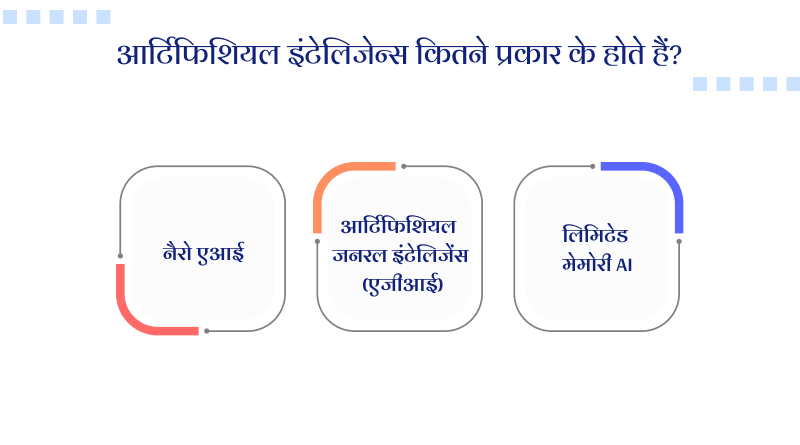 आर्टिफिशियल इंटेलिजेन्स कितने प्रकार के होते हैं?

नैरो एआई

आर्टिफिशियल जनरल इंटेलिजेंस (एजीआई)

लिमिटेड मेमोरी AI